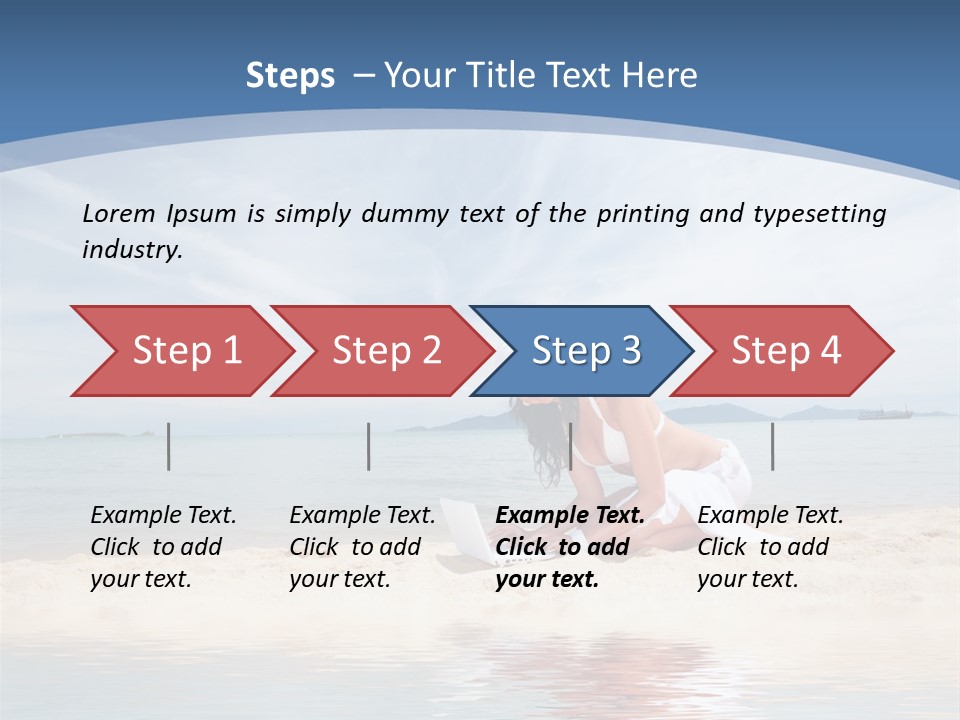 Steps – Your Title Text Here

Lorem Ipsum is simply dummy text of the printing and typesetting industry.

Step 1

Step 2

Step 3

Step 4

Example Text. Click to add your text.

Example Text. Click to add your text.

Example Text. Click to add your text.

Example Text. Click to add your text.